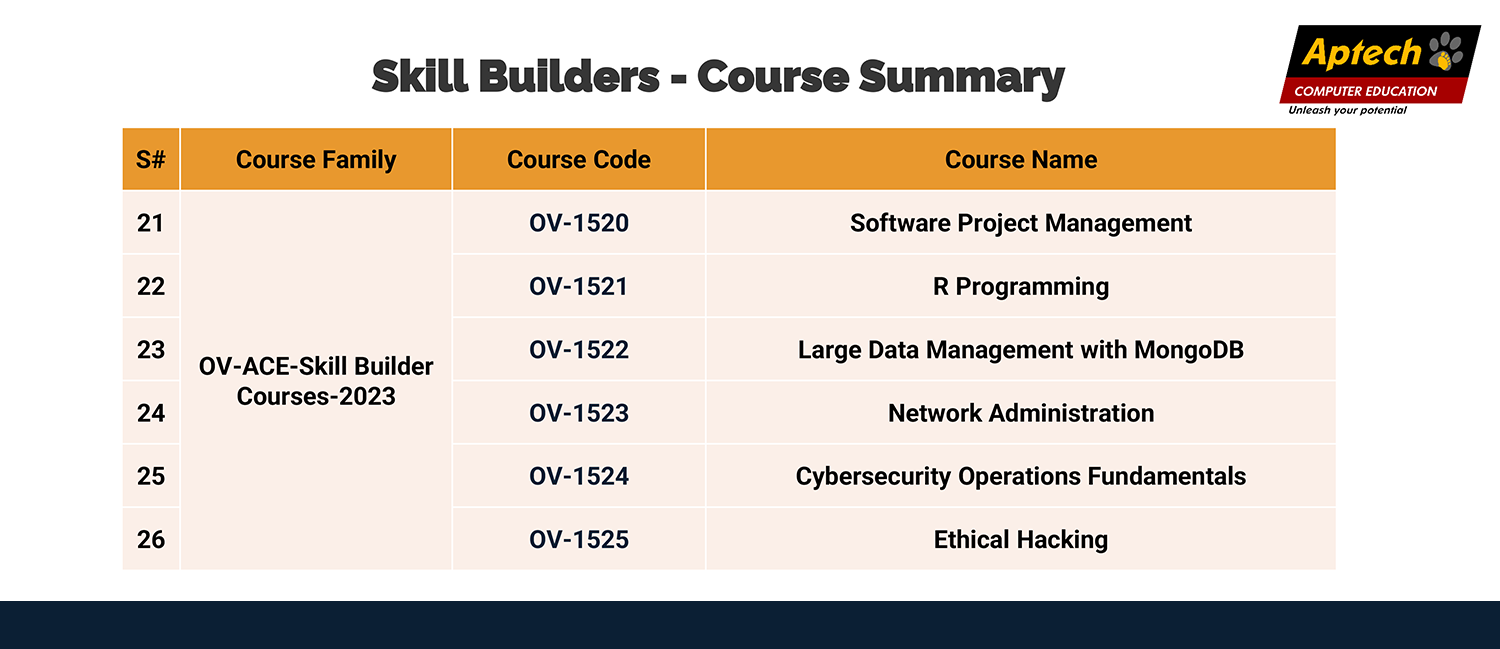 Skill Builders - Course Summary

Aptech
COMPUTER EDUCATION
Unleash your potential

| S# | Course Family | Course Code | Course Name |
|---|---|---|---|
| 21 | OV-ACE-Skill Builder Courses-2023 | OV-1520 | Software Project Management |
| 22 | | OV-1521 | R Programming |
| 23 | | OV-1522 | Large Data Management with MongoDB |
| 24 | | OV-1523 | Network Administration |
| 25 | | OV-1524 | Cybersecurity Operations Fundamentals |
| 26 | | OV-1525 | Ethical Hacking |